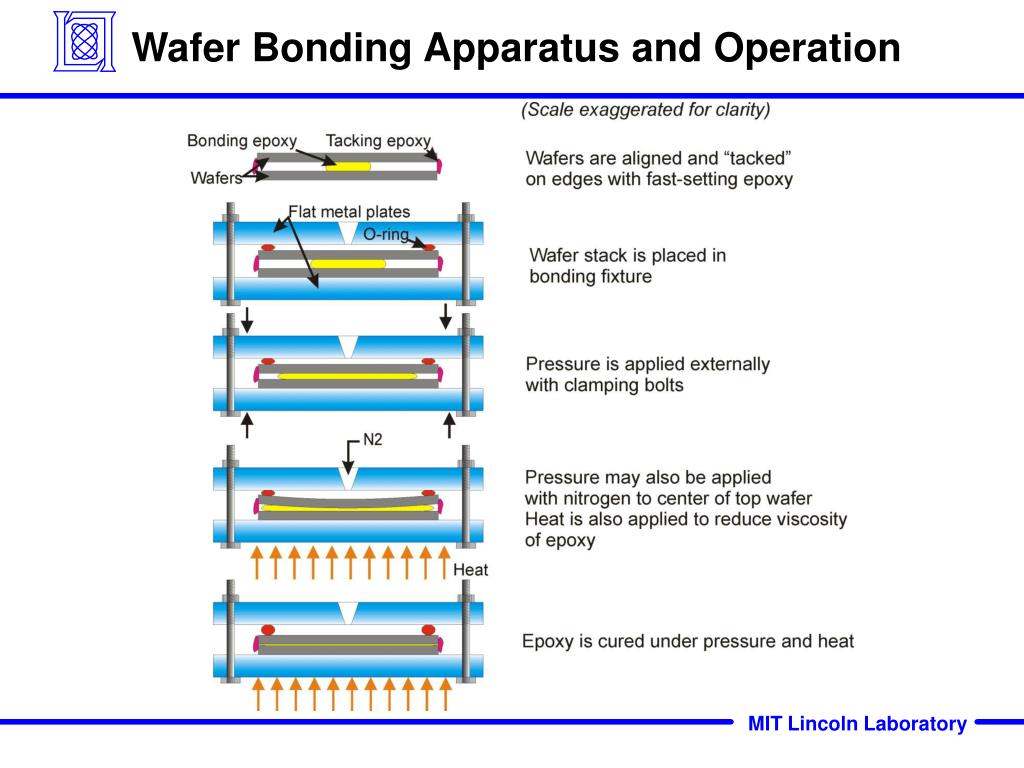 Wafer Bonding Apparatus and Operation

(Scale exaggerated for clarity)

Bonding epoxy

Tacking epoxy

Wafers

Wafers are aligned and “tacked” on edges with fast-setting epoxy

Flat metal plates

O-ring

Wafer stack is placed in bonding fixture

Pressure is applied externally with clamping bolts

N2

Pressure may also be applied with nitrogen to center of top wafer
Heat is also applied to reduce viscosity of epoxy

Heat

Epoxy is cured under pressure and heat

MIT Lincoln Laboratory